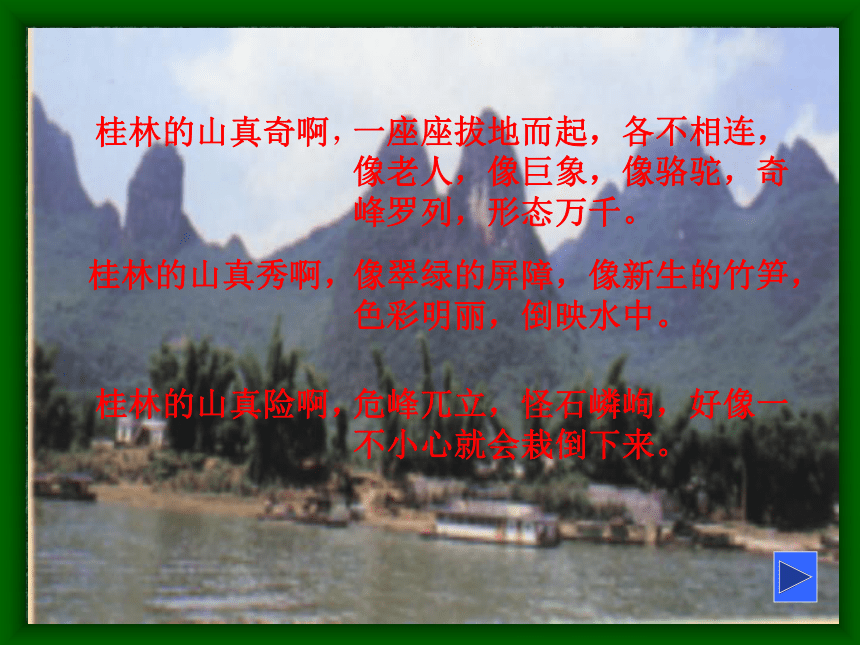 桂林的山真奇啊，一座座拔地而起，各不相连，像老人，像巨象，像骆驼，奇峰罗列，形态万千。

桂林的山真秀啊，像翠绿的屏障，像新生的竹笋，色彩明丽，倒映水中。

桂林的山真险啊，危峰兀立，怪石嶙峋，好像一不小心就会栽倒下来。